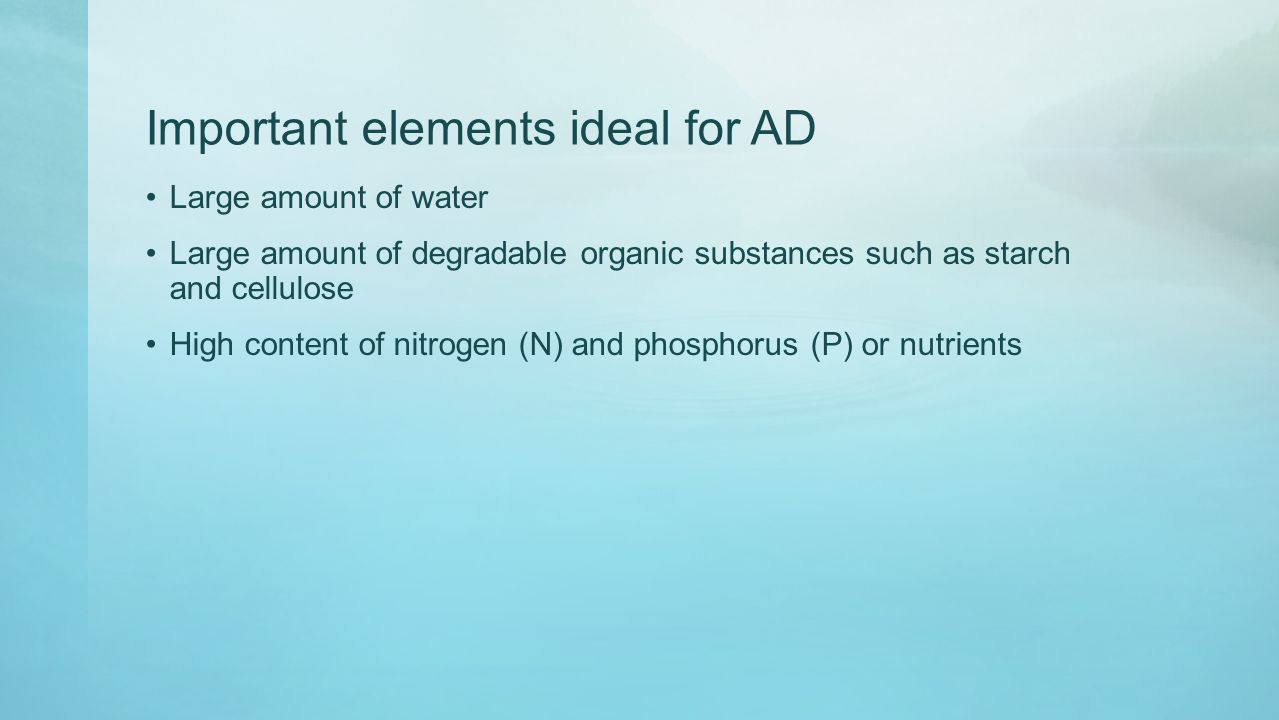 Important elements ideal for AD

• Large amount of water

• Large amount of degradable organic substances such as starch and cellulose

• High content of nitrogen (N) and phosphorus (P) or nutrients